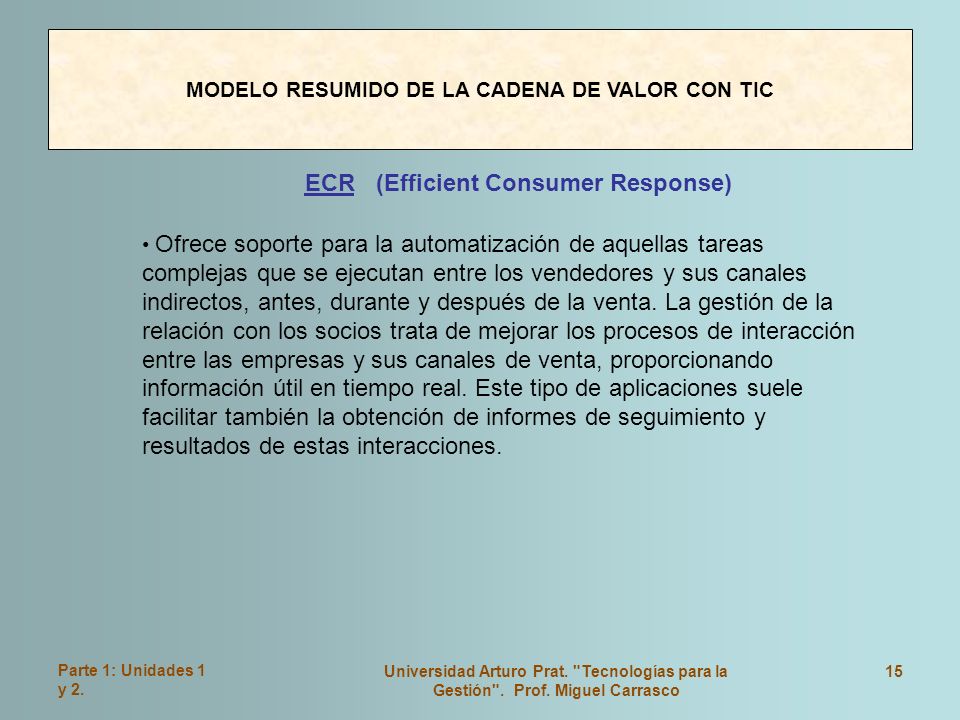 MODELO RESUMIDO DE LA CADENA DE VALOR CON TIC

ECR (Efficient Consumer Response)

• Ofrece soporte para la automatización de aquellas tareas complejas que se ejecutan entre los vendedores y sus canales indirectos, antes, durante y después de la venta. La gestión de la relación con los socios trata de mejorar los procesos de interacción entre las empresas y sus canales de venta, proporcionando información útil en tiempo real. Este tipo de aplicaciones suele facilitar también la obtención de informes de seguimiento y resultados de estas interacciones.

Parte 1: Unidades 1 y 2.

Universidad Arturo Prat. "Tecnologías para la Gestión". Prof. Miguel Carrasco

15